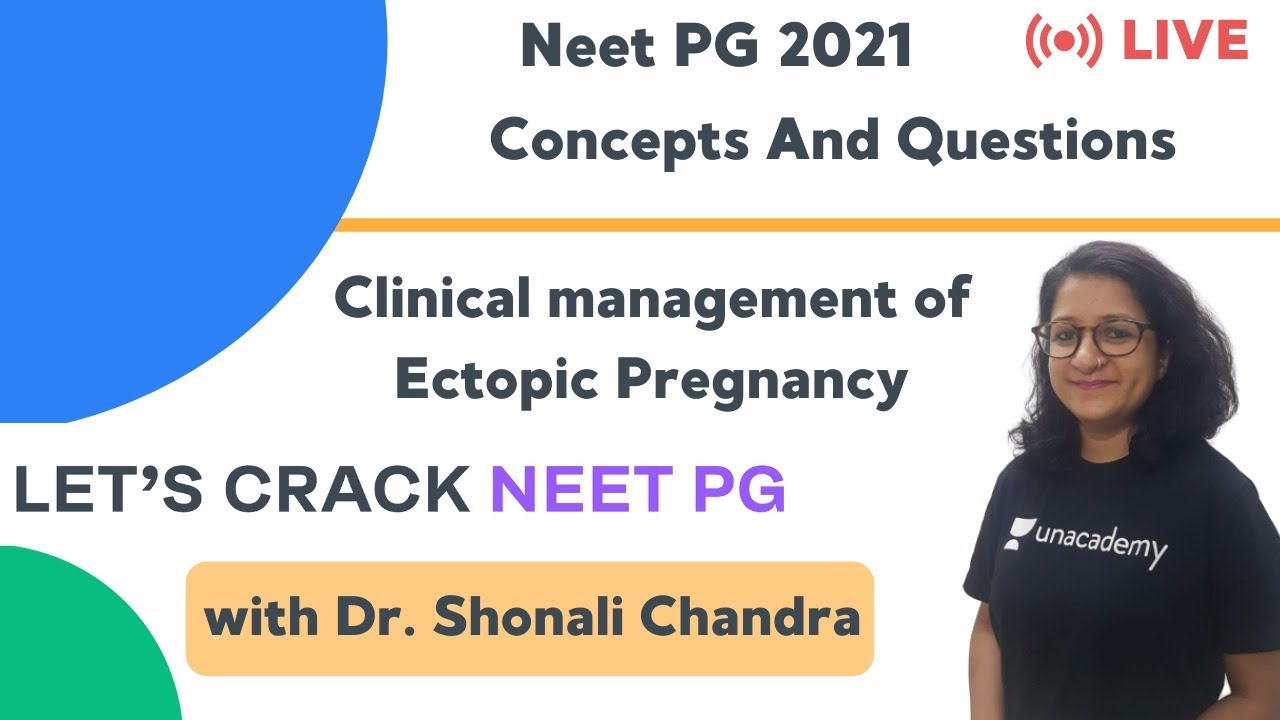 Neet PG 2021

LIVE

Concepts And Questions

Clinical management of Ectopic Pregnancy

LET'S CRACK NEET PG

with Dr. Shonali Chandra

unacademy